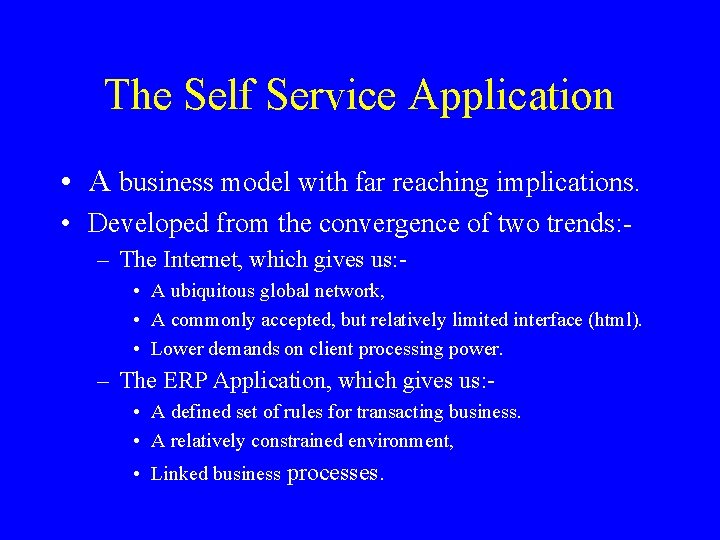 The Self Service Application

• A business model with far reaching implications.
• Developed from the convergence of two trends:-
  – The Internet, which gives us:-
    • A ubiquitous global network,
    • A commonly accepted, but relatively limited interface (html).
    • Lower demands on client processing power.
  – The ERP Application, which gives us:-
    • A defined set of rules for transacting business.
    • A relatively constrained environment,
    • Linked business processes.